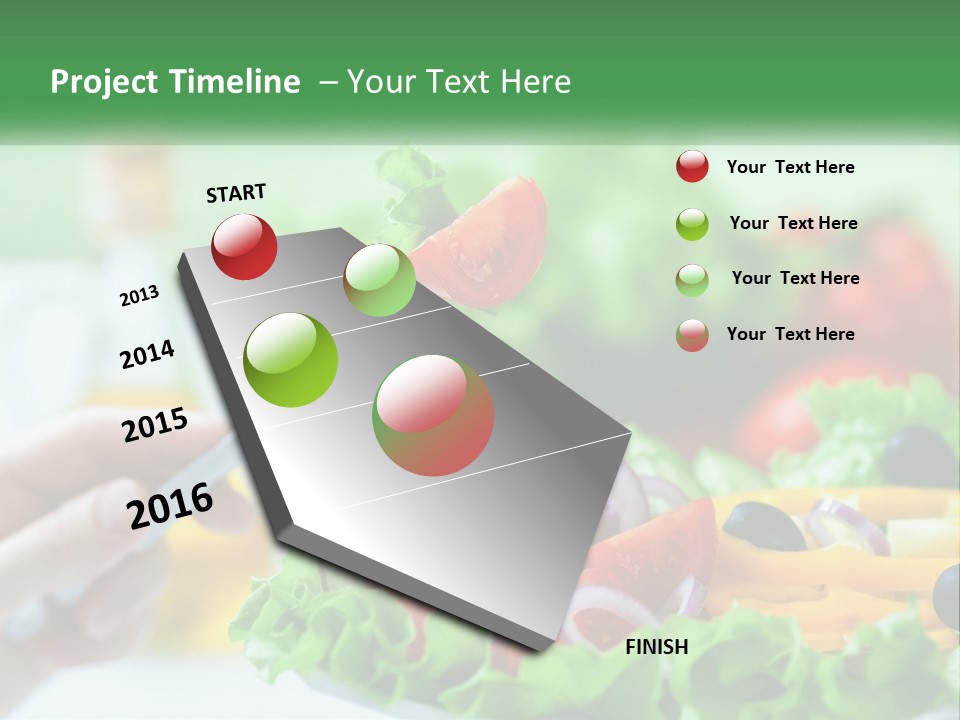 Project Timeline – Your Text Here

START

2013

2014

2015

2016

FINISH

Your Text Here

Your Text Here

Your Text Here

Your Text Here